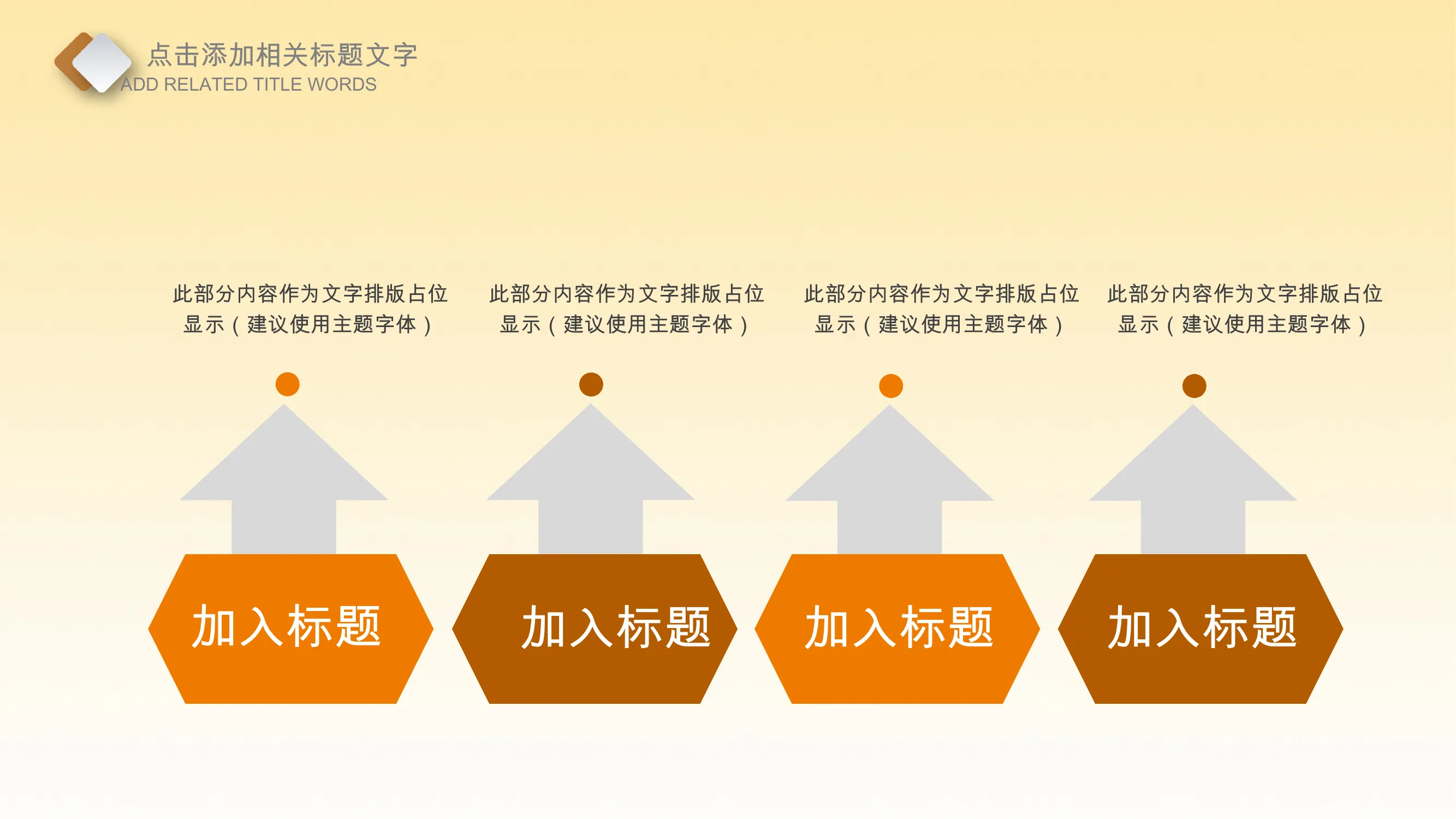 点击添加相关标题文字
ADD RELATED TITLE WORDS

此部分内容作为文字排版占位显示（建议使用主题字体）

此部分内容作为文字排版占位显示（建议使用主题字体）

此部分内容作为文字排版占位显示（建议使用主题字体）

此部分内容作为文字排版占位显示（建议使用主题字体）

加入标题

加入标题

加入标题

加入标题